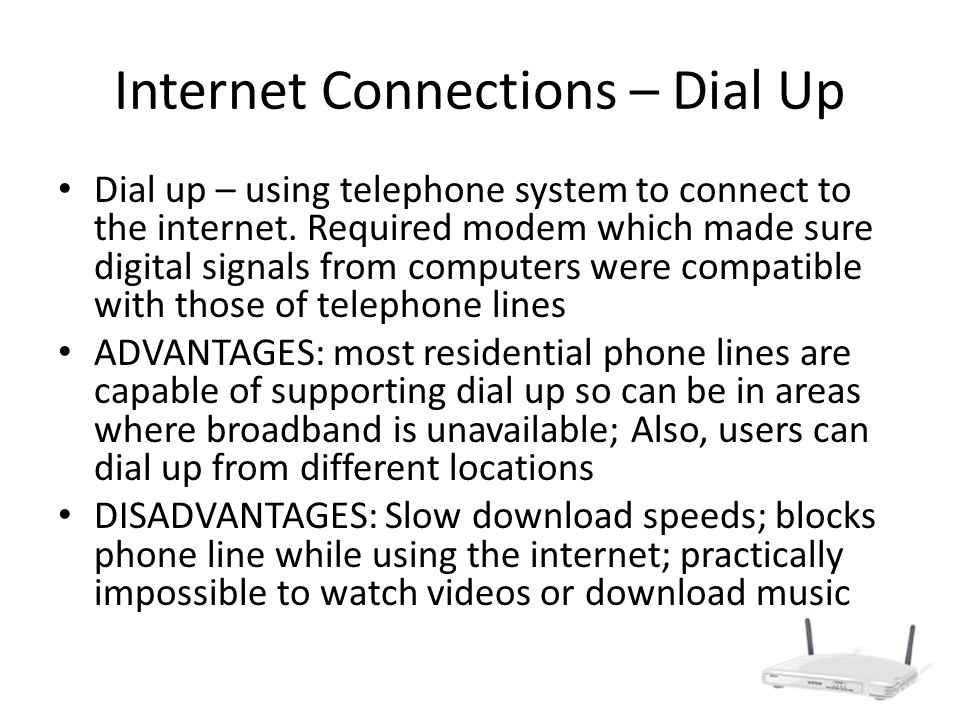 Internet Connections – Dial Up

• Dial up – using telephone system to connect to the internet. Required modem which made sure digital signals from computers were compatible with those of telephone lines
• ADVANTAGES: most residential phone lines are capable of supporting dial up so can be in areas where broadband is unavailable; Also, users can dial up from different locations
• DISADVANTAGES: Slow download speeds; blocks phone line while using the internet; practically impossible to watch videos or download music